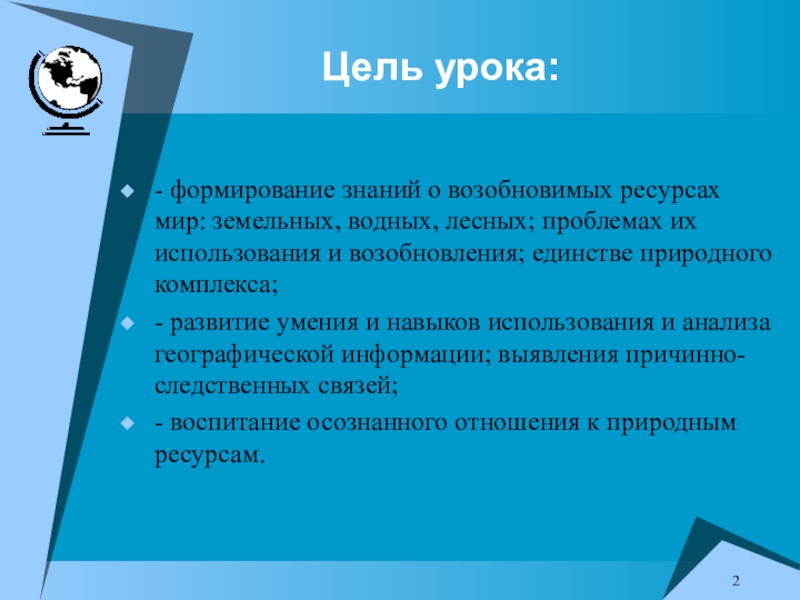 Цель урока:

- формирование знаний о возобновимых ресурсах мир: земельных, водных, лесных; проблемах их использования и возобновления; единстве природного комплекса;

- развитие умения и навыков использования и анализа географической информации; выявления причинно-следственных связей;

- воспитание осознанного отношения к природным ресурсам.

2